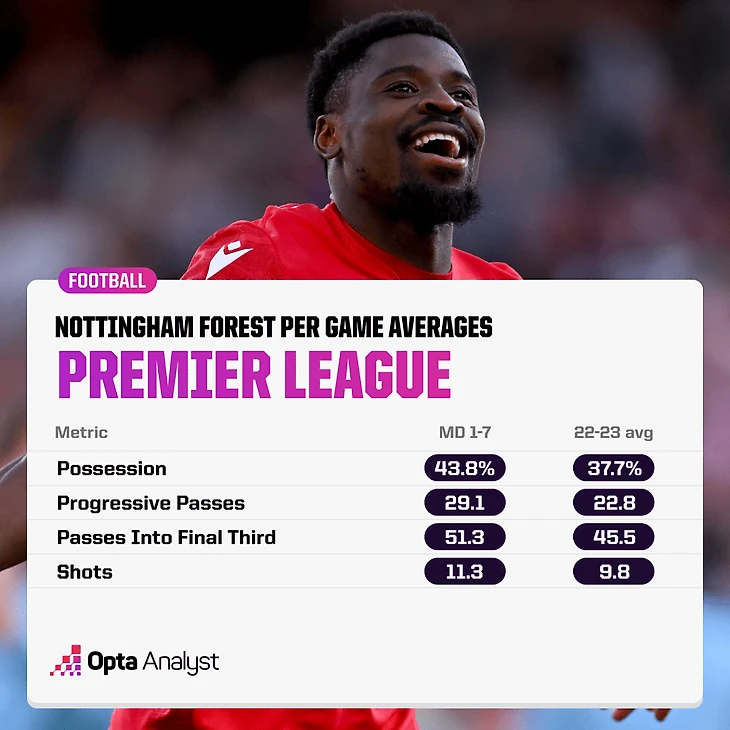 FOOTBALL

NOTTINGHAM FOREST PER GAME AVERAGES

PREMIER LEAGUE

| Metric | MD 1-7 | 22-23 avg |
|---|---|---|
| Possession | 43.8% | 37.7% |
| Progressive Passes | 29.1 | 22.8 |
| Passes Into Final Third | 51.3 | 45.5 |
| Shots | 11.3 | 9.8 |

Opta Analyst